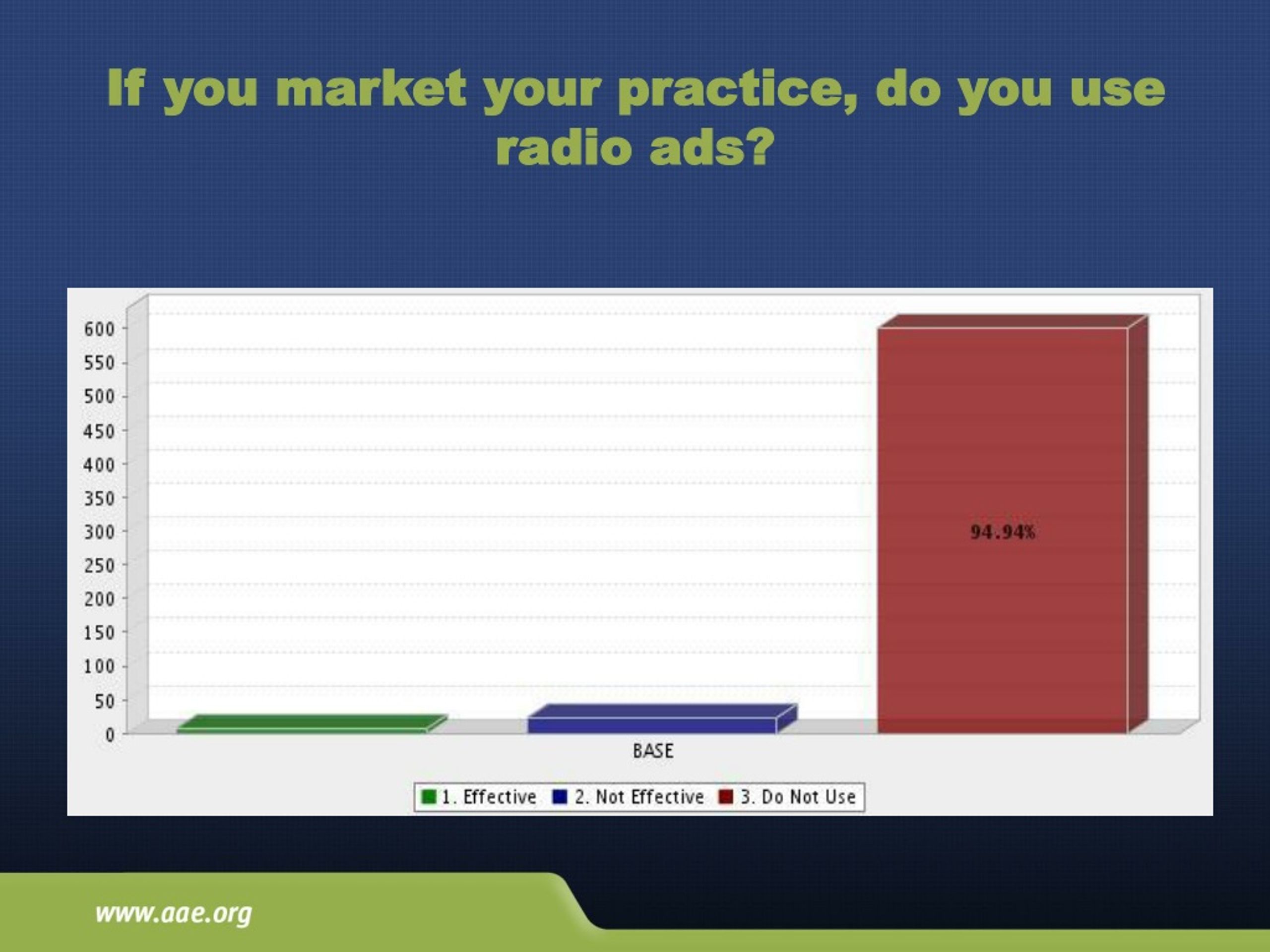 If you market your practice, do you use radio ads?

600
550
500
450
400
350
300
250
200
150
100
50
0

94.94%

BASE

1. Effective 2. Not Effective 3. Do Not Use

www.aae.org